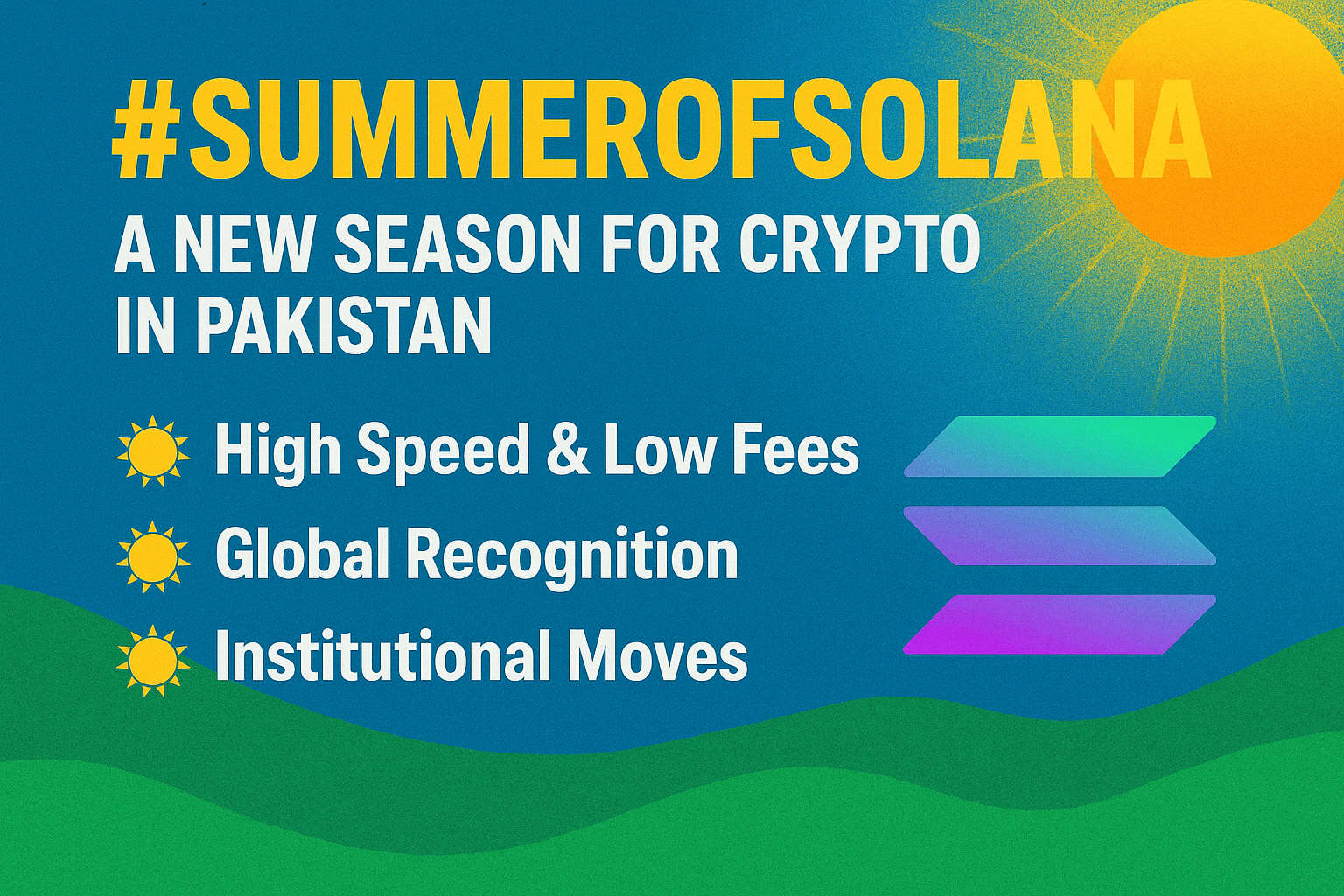 #SUMMEROFSOLANA

A NEW SEASON FOR CRYPTO IN PAKISTAN

High Speed & Low Fees

Global Recognition

Institutional Moves